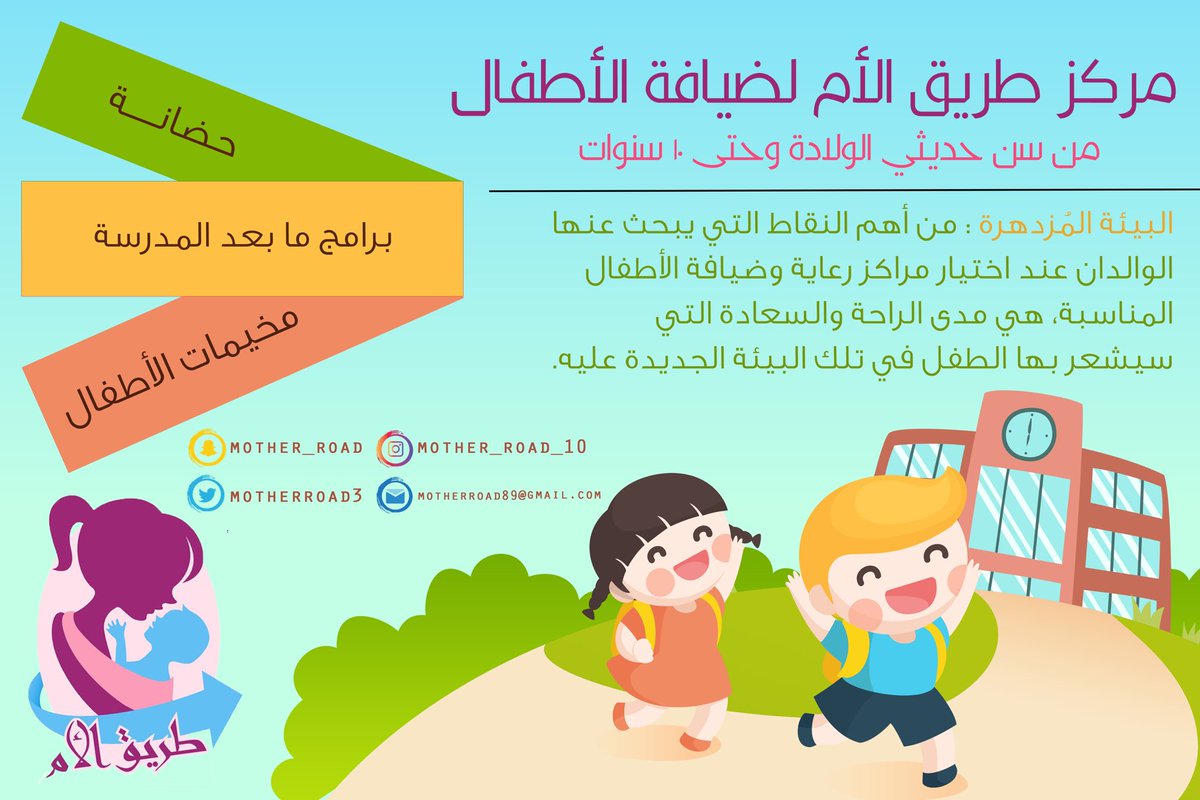 مركز طريق الأم لضيافة الأطفال

من سن حديثي الولادة وحتى ١٠ سنوات

البيئة المُزدهرة : من أهم النقاط التي يبحث عنها الوالدان عند اختيار مراكز رعاية وضيافة الأطفال المناسبة، هي مدى الراحة والسعادة التي سيشعر بها الطفل في تلك البيئة الجديدة عليه.

حضانـــة

برامج ما بعد المدرسة

مخيمات الأطفال

MOTHER_ROAD
MOTHER_ROAD_10
MOTHERROAD3
MOTHERROAD89@GMAIL.COM

طريق الأم